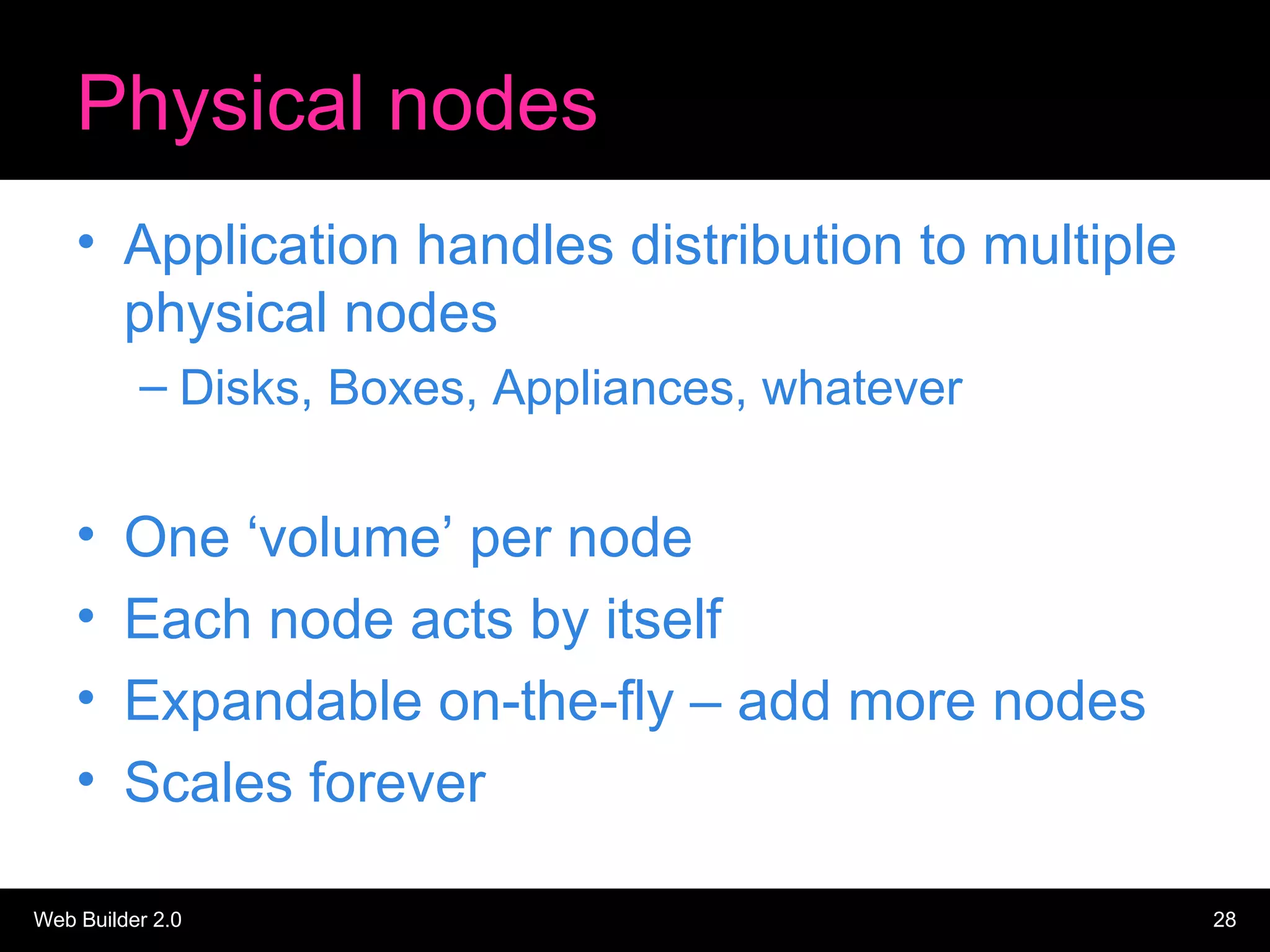 Physical nodes

• Application handles distribution to multiple physical nodes
– Disks, Boxes, Appliances, whatever

• One ‘volume’ per node
• Each node acts by itself
• Expandable on-the-fly – add more nodes
• Scales forever

Web Builder 2.0

28